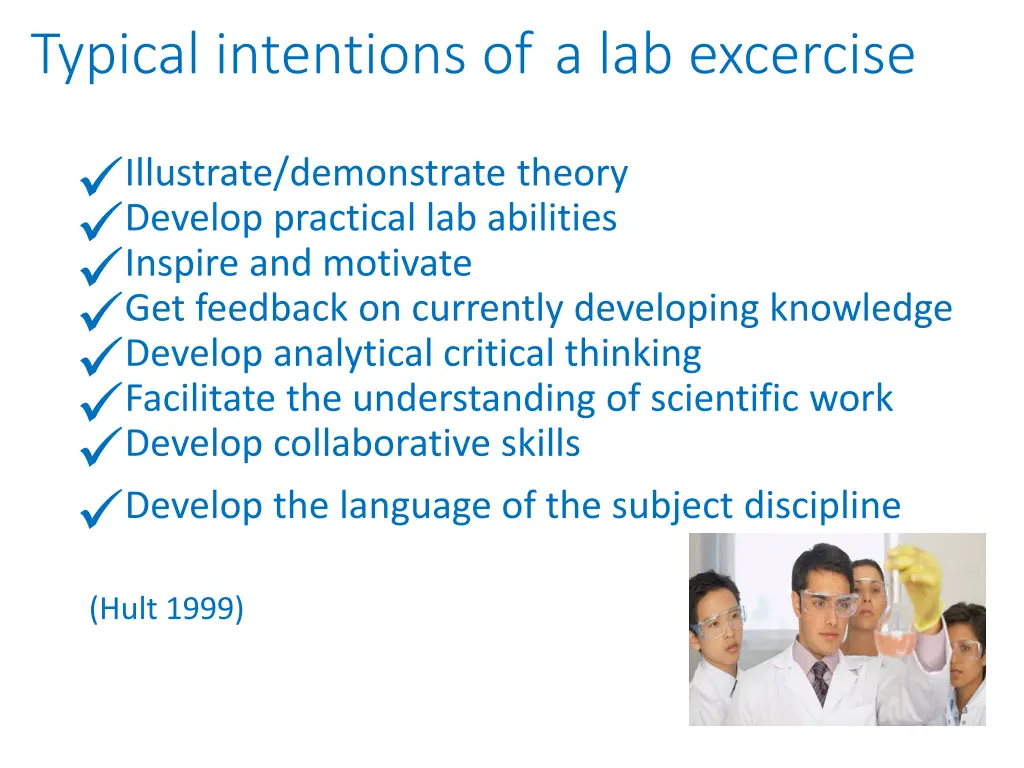 Typical intentions of a lab excercise

✓Illustrate/demonstrate theory
✓Develop practical lab abilities
✓Inspire and motivate
✓Get feedback on currently developing knowledge
✓Develop analytical critical thinking
✓Facilitate the understanding of scientific work
✓Develop collaborative skills
✓Develop the language of the subject discipline

(Hult 1999)